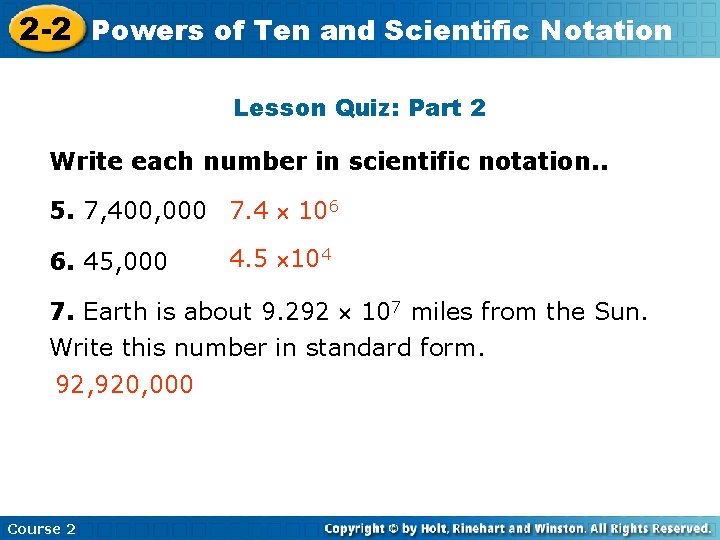 2-2 Powers of Ten and Scientific Notation

Lesson Quiz: Part 2

Write each number in scientific notation..

5. 7,400,000 $7.4 \times 10^6$

6. 45,000 $4.5 \times 10^4$

7. Earth is about $9.292 \times 10^7$ miles from the Sun. Write this number in standard form.

92,920,000

Course 2

Copyright © by Holt, Rinehart and Winston. All Rights Reserved.